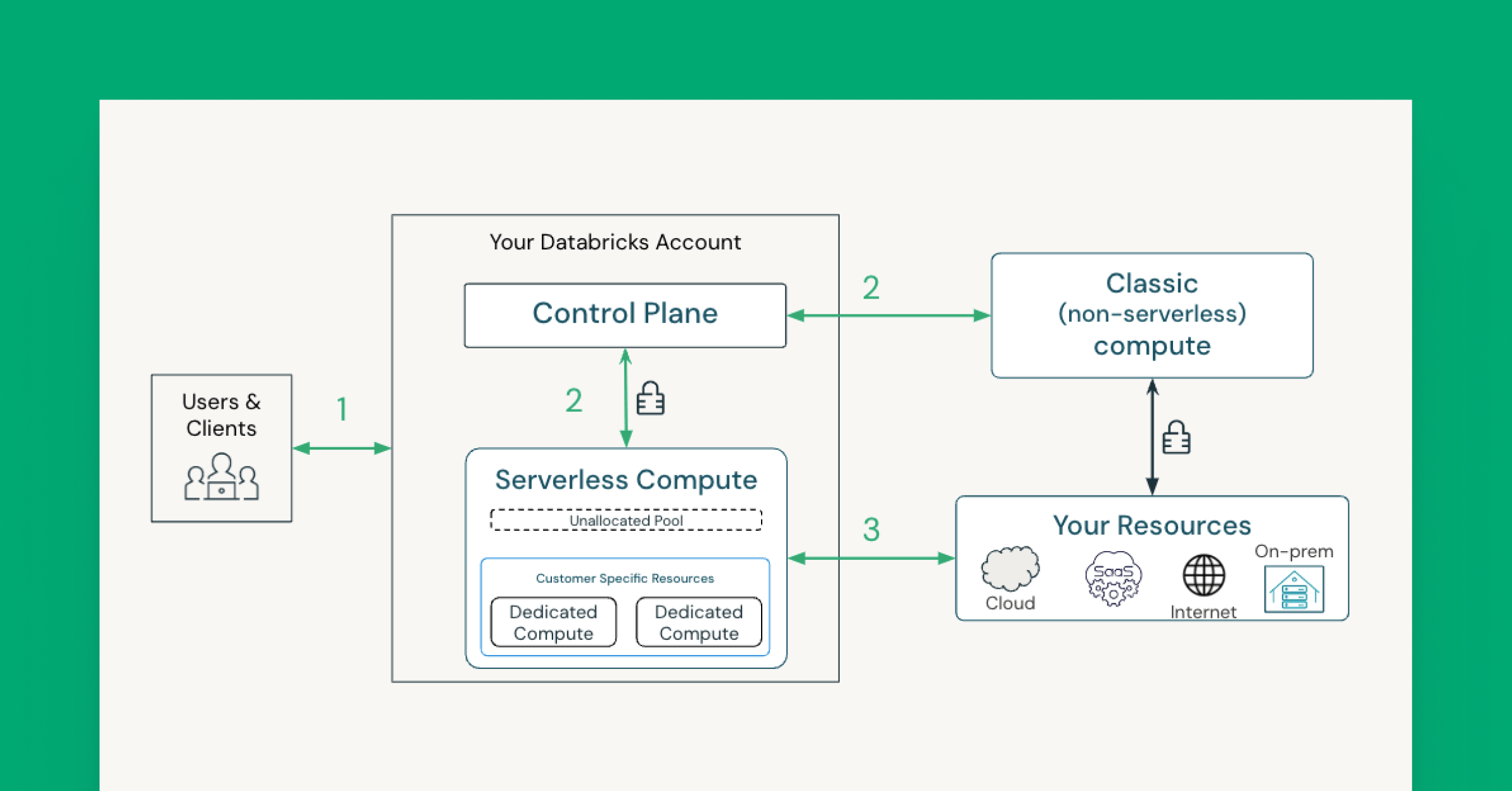 Users & Clients

1

Your Databricks Account

Control Plane

2

Serverless Compute

Unallocated Pool

Customer Specific Resources

Dedicated Compute

Dedicated Compute

2

Classic (non-serverless) compute

3

Your Resources

Cloud

SaaS

Internet

On-prem